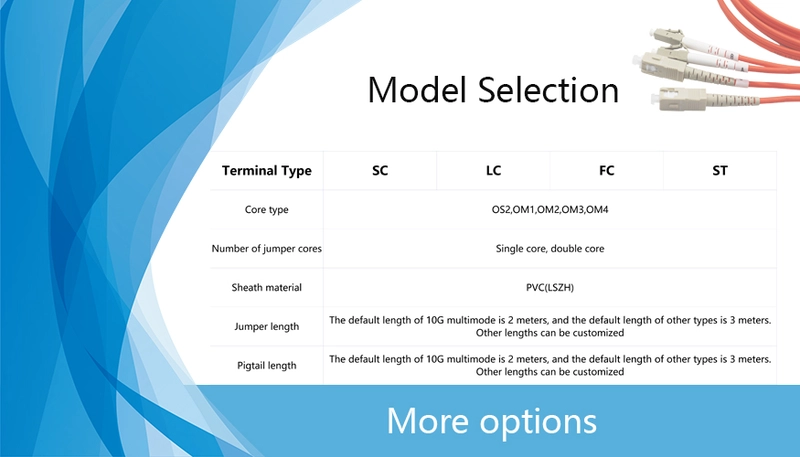 Model Selection

| Terminal Type | SC | LC | FC | ST |
|---|---|---|---|---|
| Core type | OS2,OM1,OM2,OM3,OM4 | | | |
| Number of jumper cores | Single core, double core | | | |
| Sheath material | PVC(LSZH) | | | |
| Jumper length | The default length of 10G multimode is 2 meters, and the default length of other types is 3 meters. Other lengths can be customized | | | |
| Pigtail length | The default length of 10G multimode is 2 meters, and the default length of other types is 3 meters. Other lengths can be customized | | | |

More options